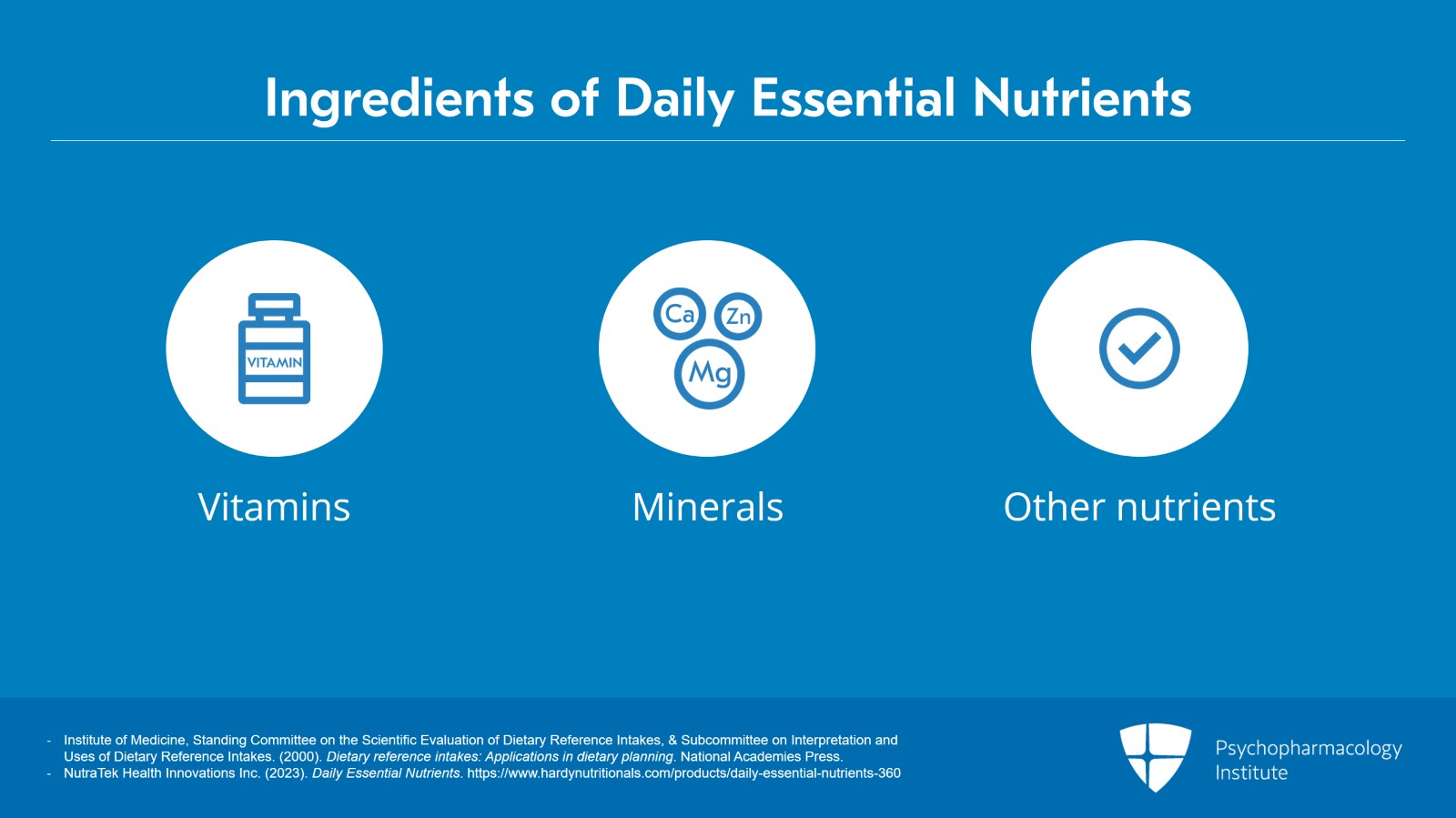 Ingredients of Daily Essential Nutrients

VITAMIN

Vitamins

Ca Zn Mg

Minerals

Other nutrients

- Institute of Medicine, Standing Committee on the Scientific Evaluation of Dietary Reference Intakes, & Subcommittee on Interpretation and Uses of Dietary Reference Intakes. (2000). Dietary reference intakes: Applications in dietary planning. National Academies Press.
- NutraTek Health Innovations Inc. (2023). Daily Essential Nutrients. https://www.hardynutritionals.com/products/daily-essential-nutrients-360

Psychopharmacology Institute